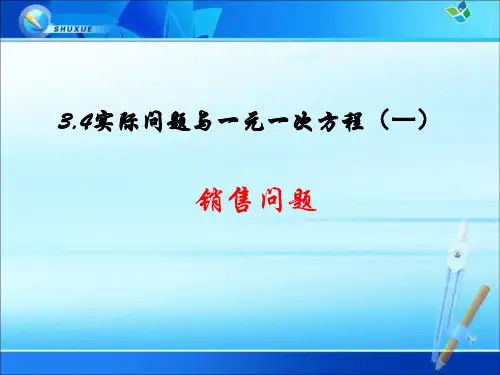 SHUXUE

3.4实际问题与一元一次方程（一）

销售问题